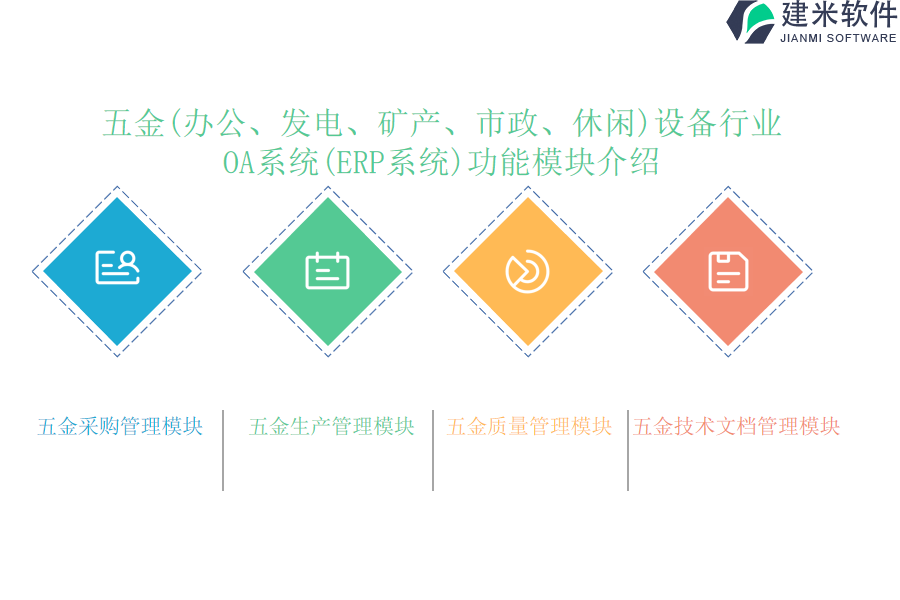 建米软件
JIANMI SOFTWARE

五金(办公、发电、矿产、市政、休闲)设备行业
OA系统(ERP系统)功能模块介绍

五金采购管理模块

五金生产管理模块

五金质量管理模块

五金技术文档管理模块